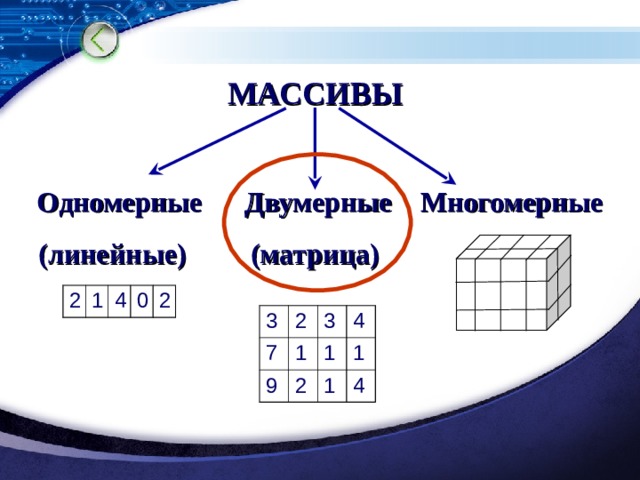 МАССИВЫ

Одномерные
(линейные)

| 2 | 1 | 4 | 0 | 2 |
|---|---|---|---|---|

Двумерные
(матрица)

| 3 | 2 | 3 | 4 |
|---|---|---|---|
| 7 | 1 | 1 | 1 |
| 9 | 2 | 1 | 4 |

Многомерные